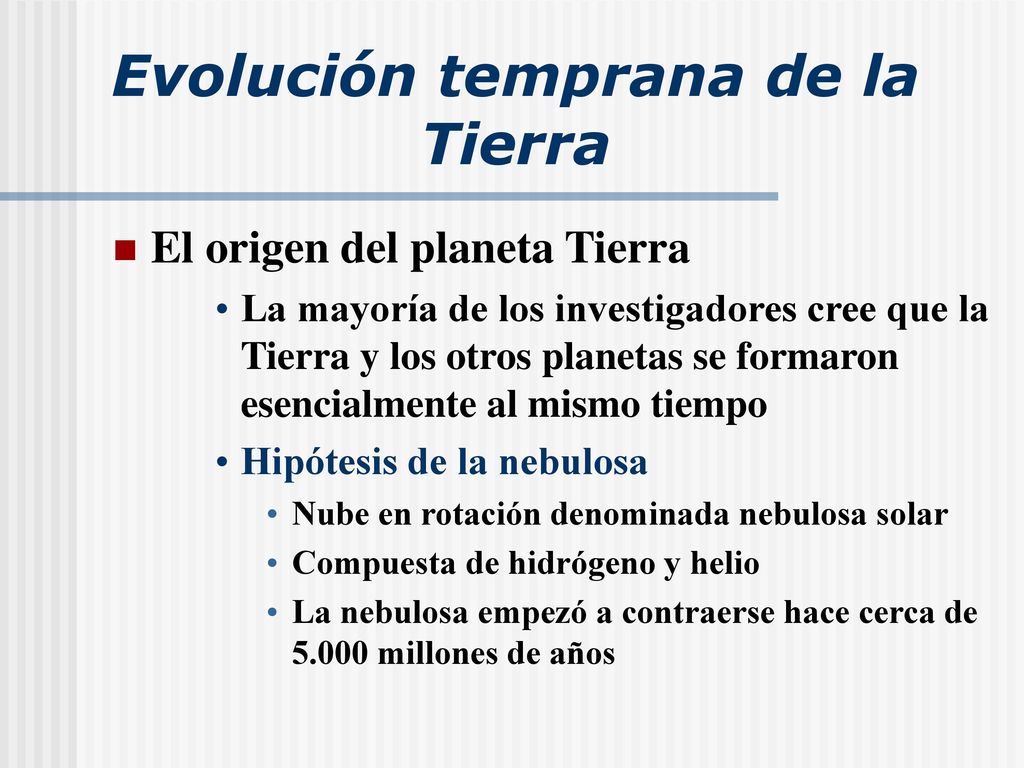 Evolución temprana de la Tierra

El origen del planeta Tierra

• La mayoría de los investigadores cree que la Tierra y los otros planetas se formaron esencialmente al mismo tiempo

• Hipótesis de la nebulosa

• Nube en rotación denominada nebulosa solar

• Compuesta de hidrógeno y helio

• La nebulosa empezó a contraerse hace cerca de 5.000 millones de años